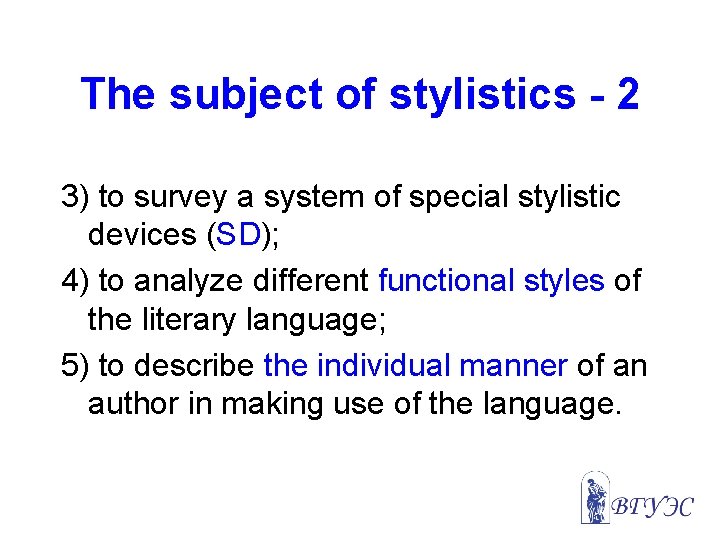 The subject of stylistics - 2

3) to survey a system of special stylistic devices (SD);

4) to analyze different functional styles of the literary language;

5) to describe the individual manner of an author in making use of the language.

ВГУЭС